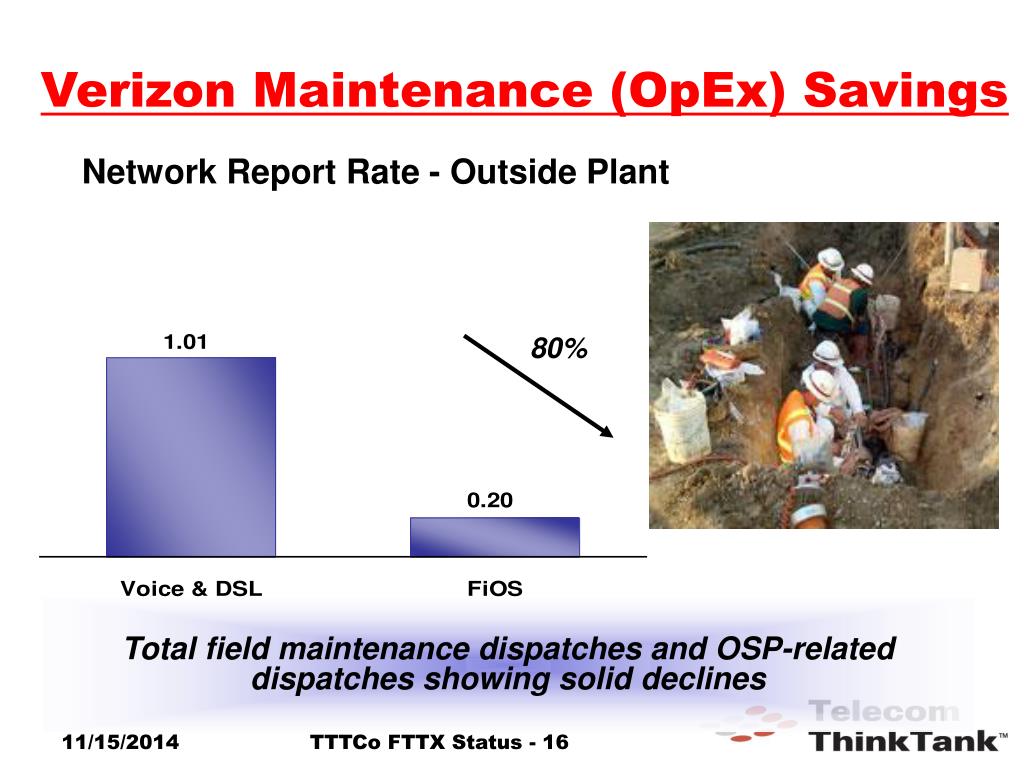 Verizon Maintenance (OpEx) Savings

Network Report Rate - Outside Plant

1.01

80%

0.20

Voice & DSL

FiOS

Total field maintenance dispatches and OSP-related dispatches showing solid declines

11/15/2014

TTTCo FTTX Status - 16

Telecom ThinkTank™